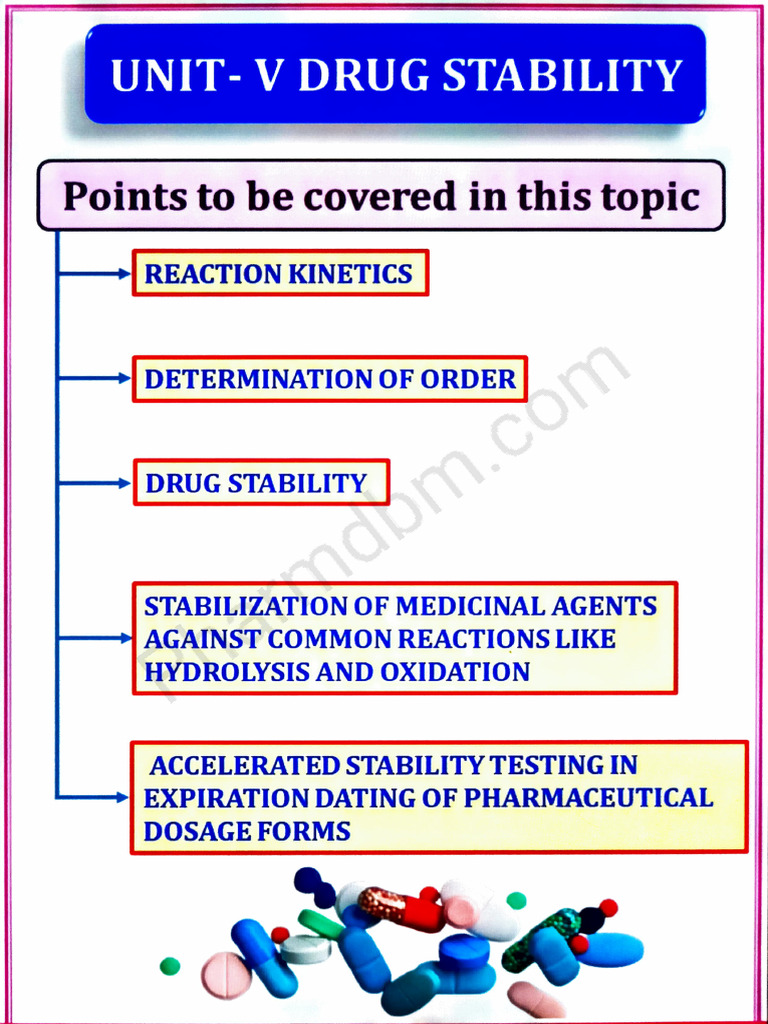 UNIT- V DRUG STABILITY

Points to be covered in this topic

REACTION KINETICS

DETERMINATION OF ORDER

DRUG STABILITY

STABILIZATION OF MEDICINAL AGENTS AGAINST COMMON REACTIONS LIKE HYDROLYSIS AND OXIDATION

ACCELERATED STABILITY TESTING IN EXPIRATION DATING OF PHARMACEUTICAL DOSAGE FORMS

pharmdbm.com